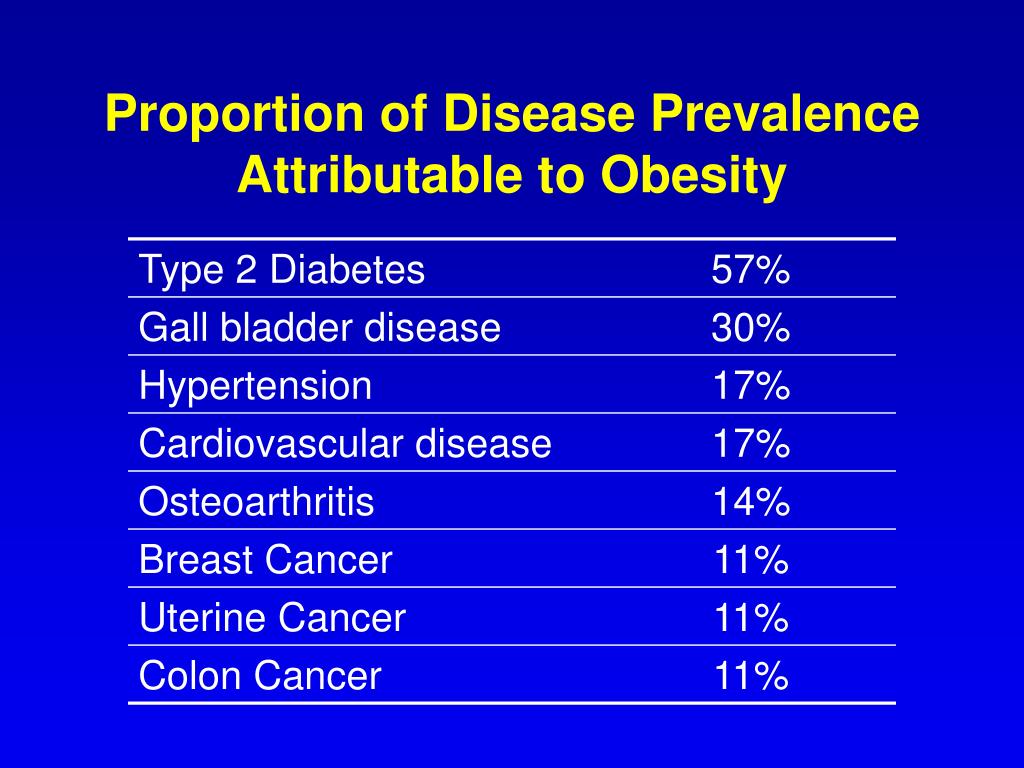 Proportion of Disease Prevalence Attributable to Obesity

| | |
|---|---|
| Type 2 Diabetes | 57% |
| Gall bladder disease | 30% |
| Hypertension | 17% |
| Cardiovascular disease | 17% |
| Osteoarthritis | 14% |
| Breast Cancer | 11% |
| Uterine Cancer | 11% |
| Colon Cancer | 11% |